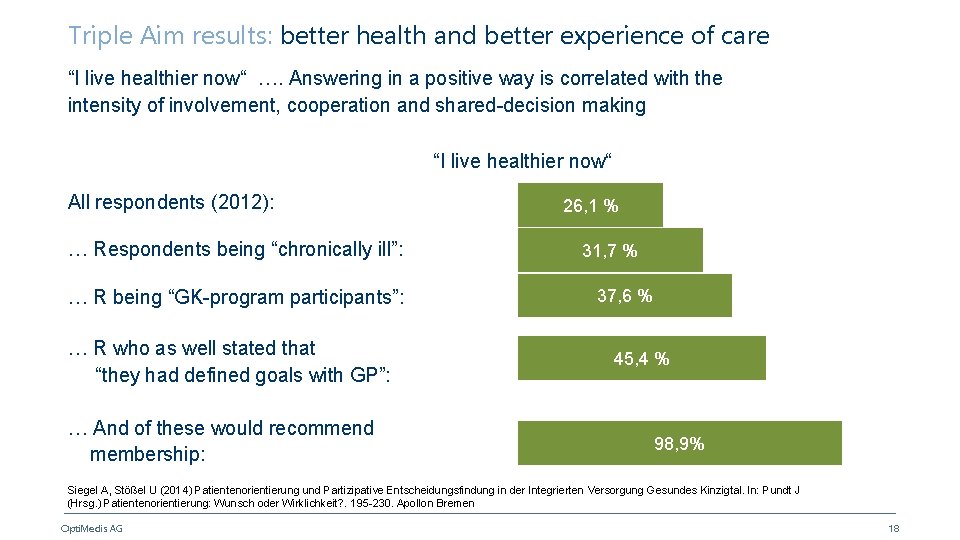 Triple Aim results: better health and better experience of care

“I live healthier now“ …. Answering in a positive way is correlated with the intensity of involvement, cooperation and shared-decision making

“I live healthier now“

All respondents (2012):

26,1 %

… Respondents being “chronically ill”:

31,7 %

… R being “GK-program participants”:

37,6 %

… R who as well stated that “they had defined goals with GP”:

45,4 %

… And of these would recommend membership:

98,9%

Siegel A, Stößel U (2014) Patientenorientierung und Partizipative Entscheidungsfindung in der Integrierten Versorgung Gesundes Kinzigtal. In: Pundt J (Hrsg.) Patientenorientierung: Wunsch oder Wirklichkeit?. 195-230. Apollon Bremen

OptiMedis AG

18